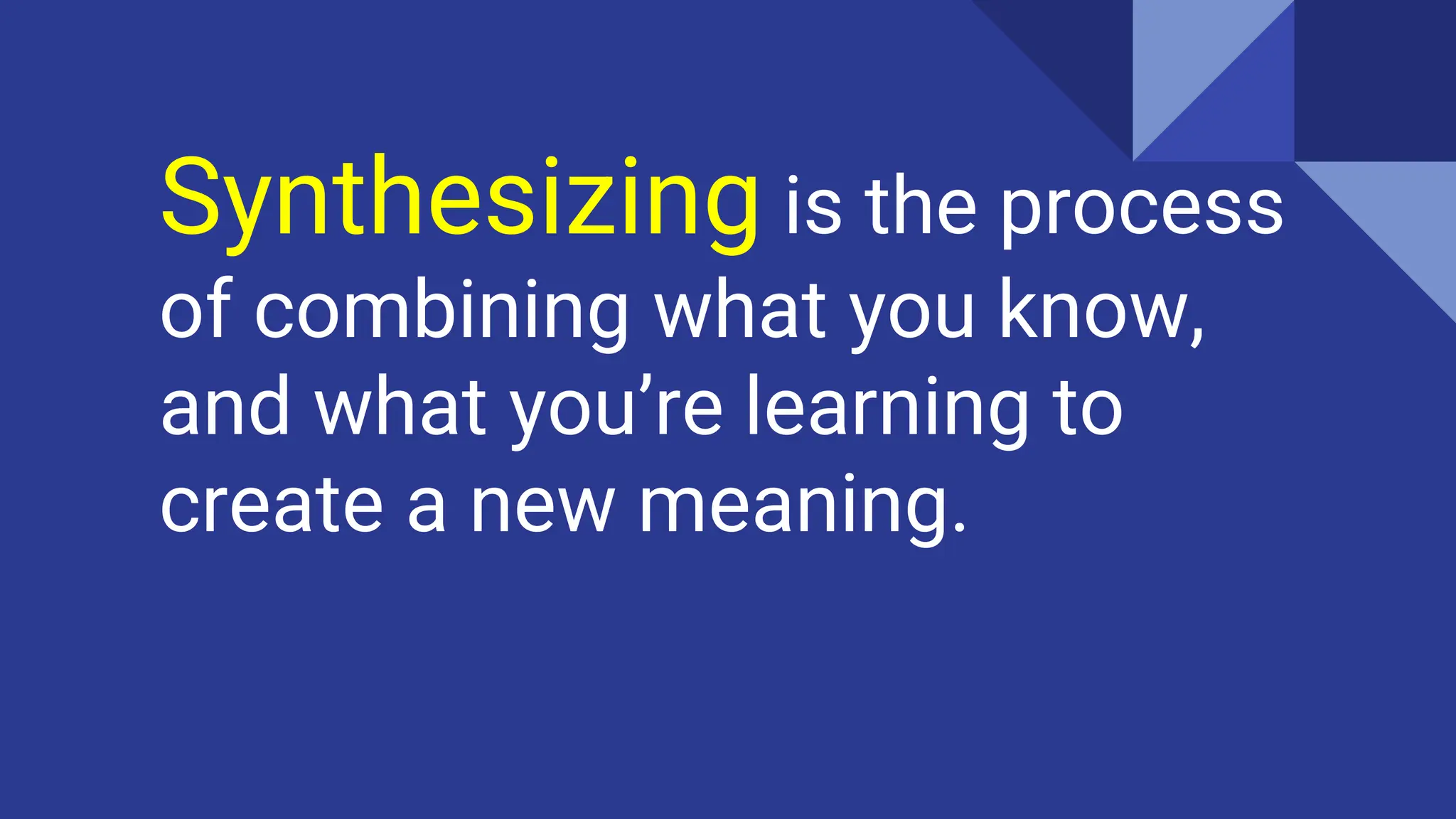 Synthesizing is the process of combining what you know, and what you’re learning to create a new meaning.